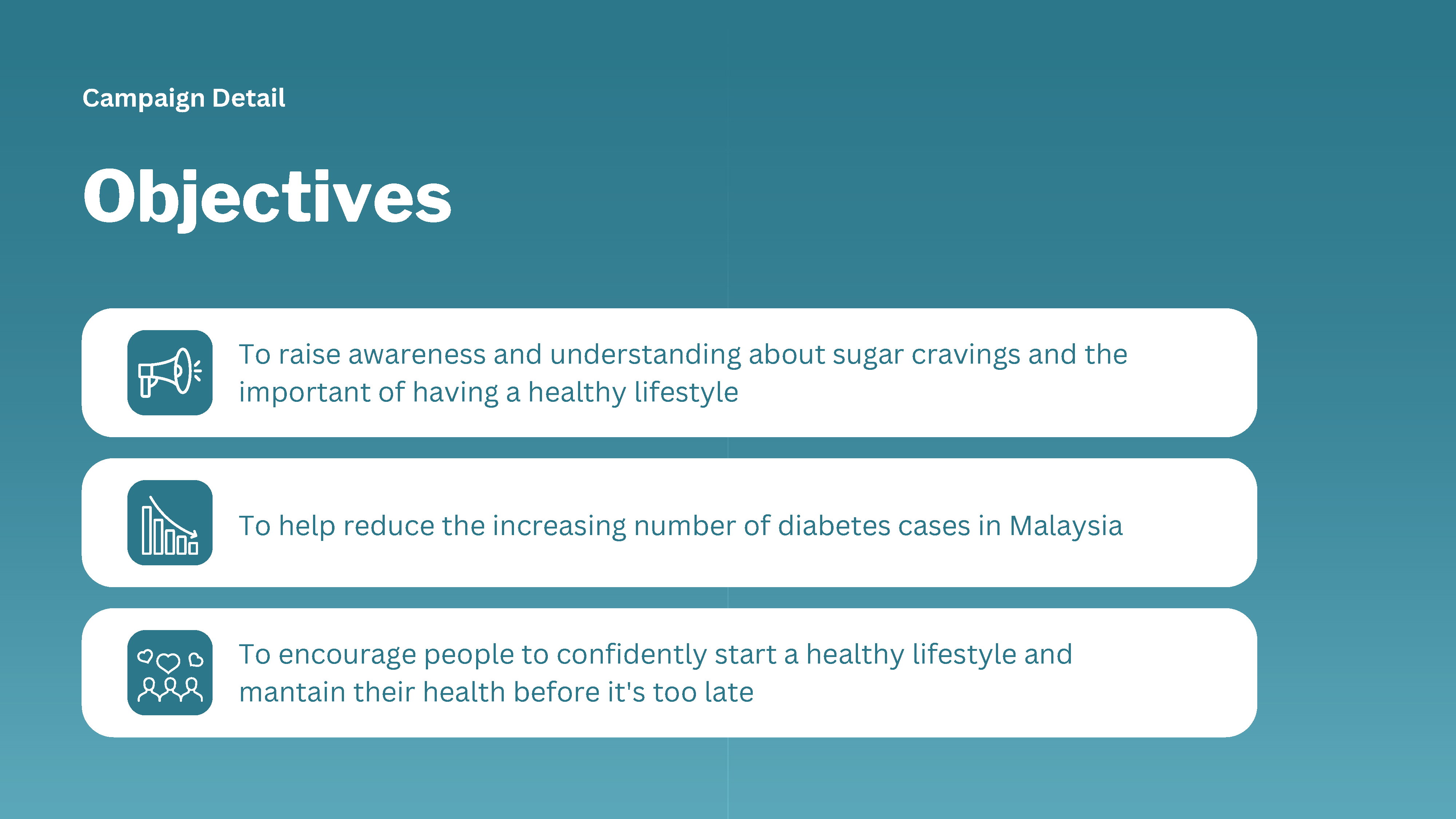 Campaign Detail

Objectives

To raise awareness and understanding about sugar cravings and the important of having a healthy lifestyle

To help reduce the increasing number of diabetes cases in Malaysia

To encourage people to confidently start a healthy lifestyle and mantain their health before it's too late